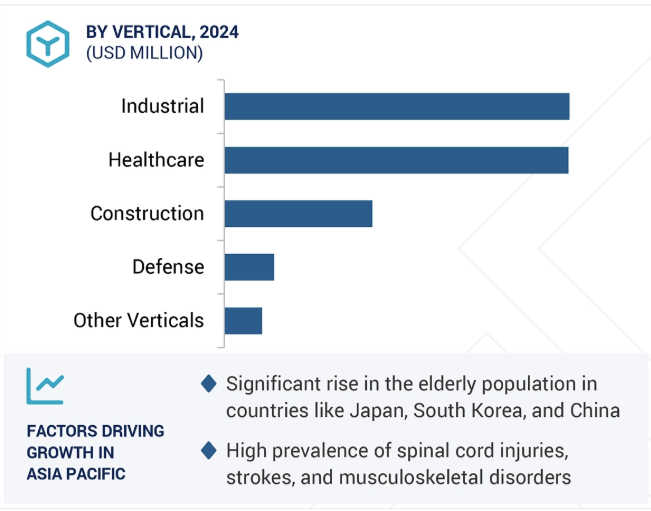 BY VERTICAL, 2024
(USD MILLION)

Industrial
Healthcare
Construction
Defense
Other Verticals

FACTORS DRIVING GROWTH IN ASIA PACIFIC

Significant rise in the elderly population in countries like Japan, South Korea, and China

High prevalence of spinal cord injuries, strokes, and musculoskeletal disorders